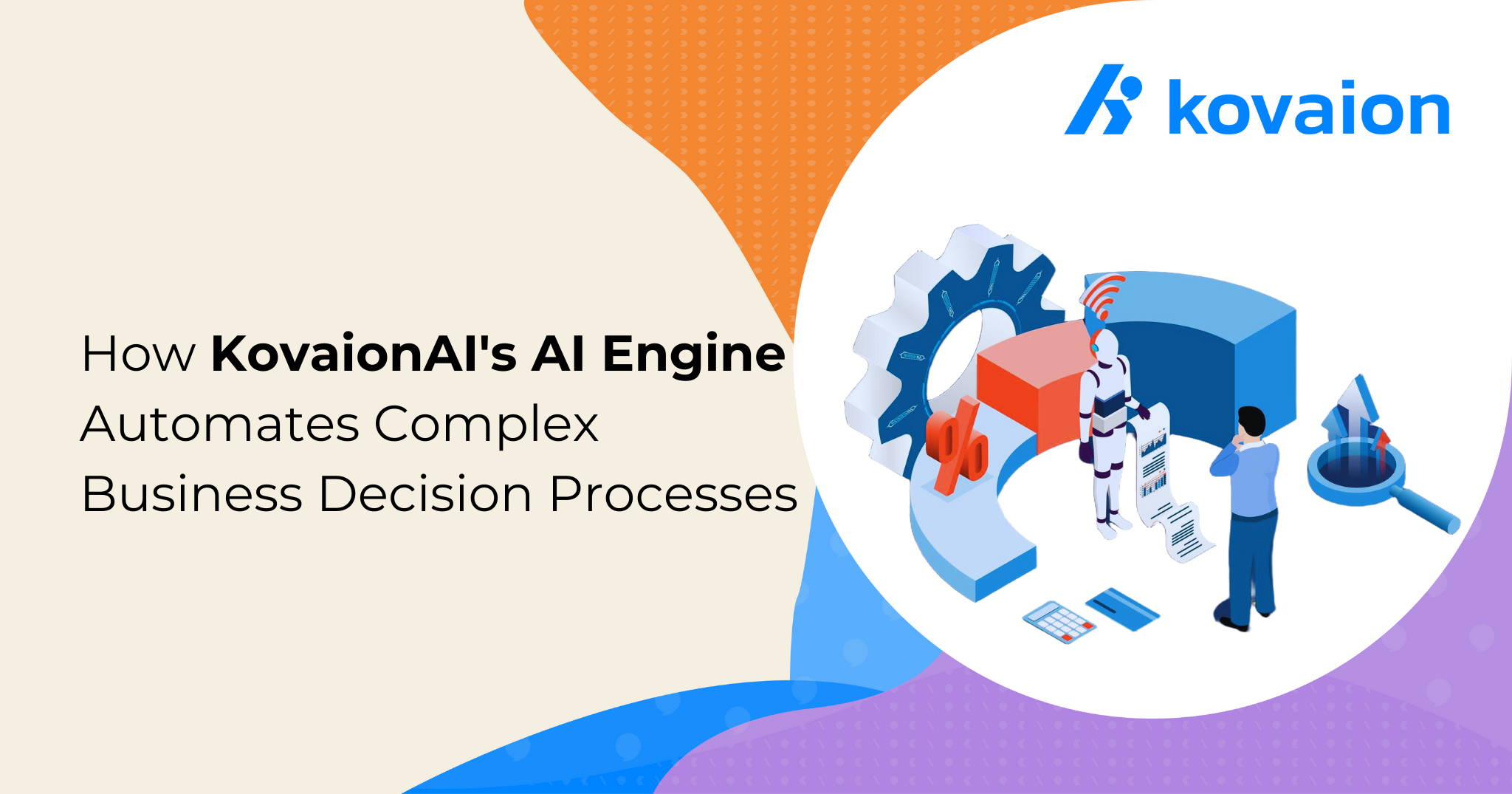 kovaion

How KovaionAI's AI Engine Automates Complex Business Decision Processes

%